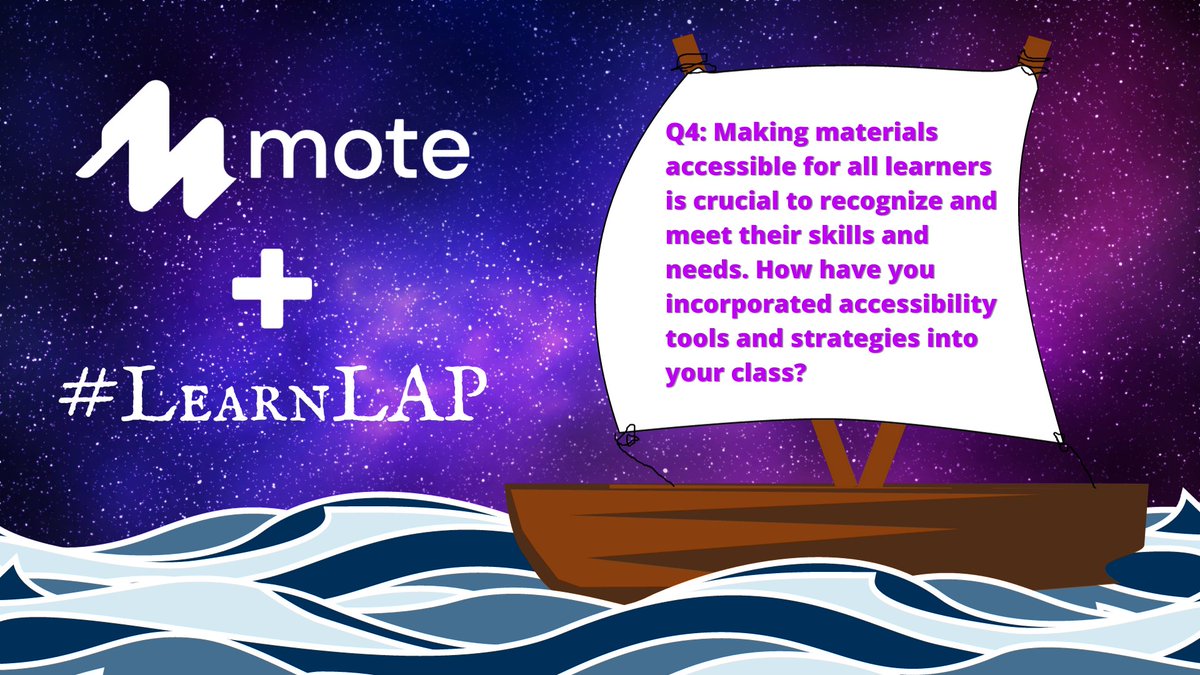 mote

+

#LearnLAP

Q4: Making materials accessible for all learners is crucial to recognize and meet their skills and needs. How have you incorporated accessibility tools and strategies into your class?